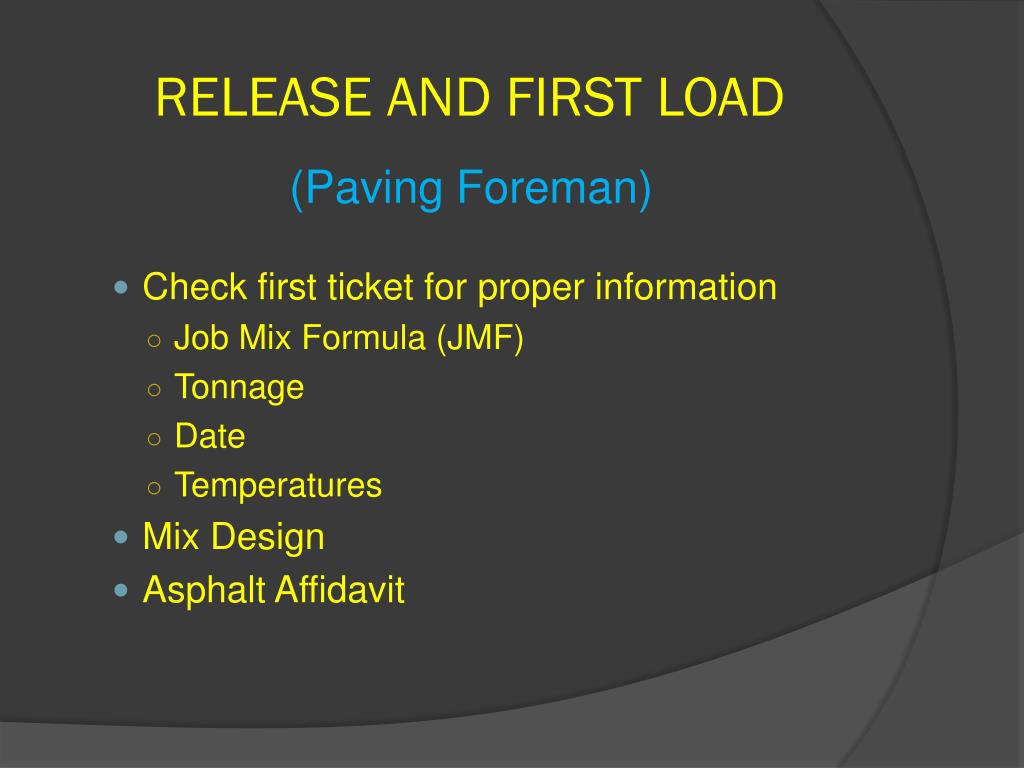 RELEASE AND FIRST LOAD

(Paving Foreman)

- Check first ticket for proper information
  - Job Mix Formula (JMF)
  - Tonnage
  - Date
  - Temperatures
- Mix Design
- Asphalt Affidavit